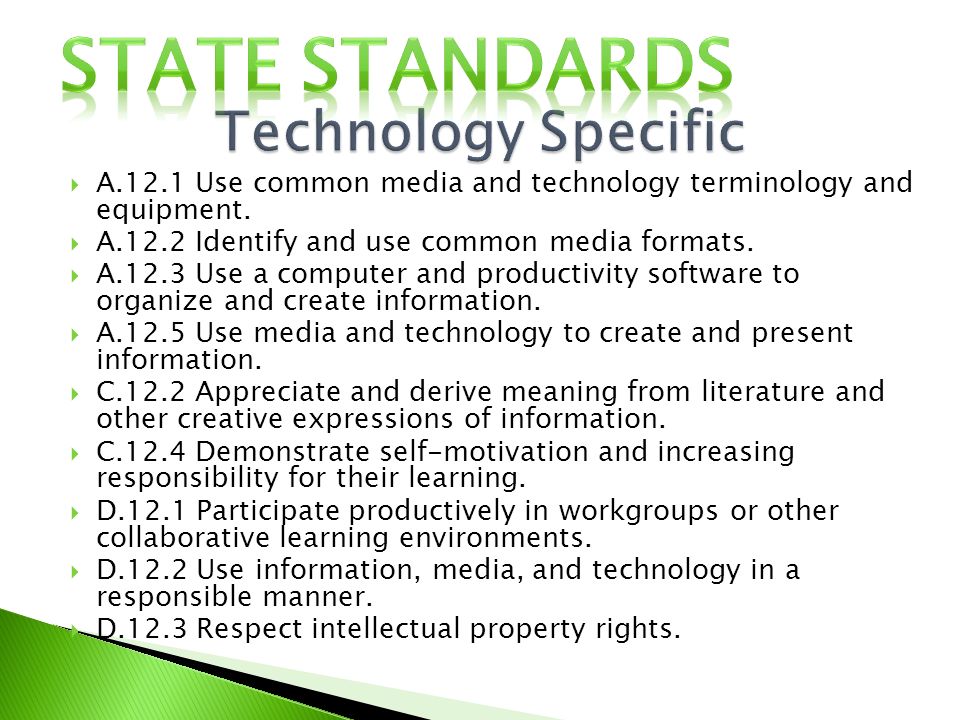 STATE STANDARDS
Technology Specific

A.12.1 Use common media and technology terminology and equipment.
A.12.2 Identify and use common media formats.
A.12.3 Use a computer and productivity software to organize and create information.
A.12.5 Use media and technology to create and present information.
C.12.2 Appreciate and derive meaning from literature and other creative expressions of information.
C.12.4 Demonstrate self-motivation and increasing responsibility for their learning.
D.12.1 Participate productively in workgroups or other collaborative learning environments.
D.12.2 Use information, media, and technology in a responsible manner.
D.12.3 Respect intellectual property rights.